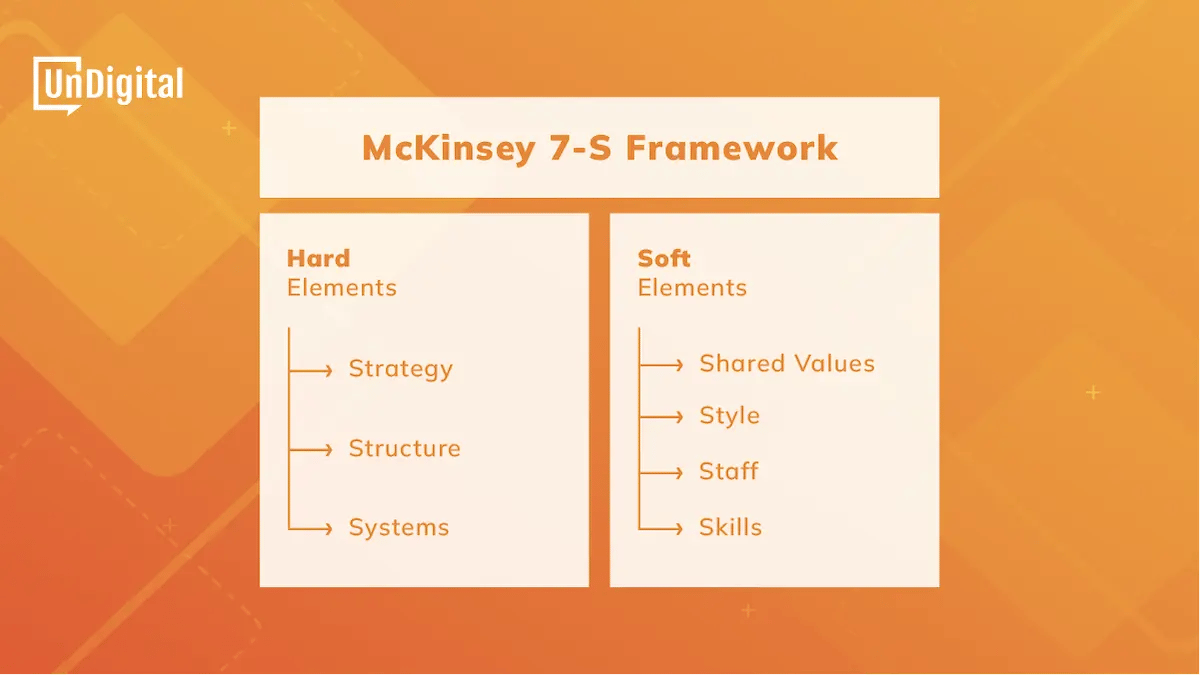 UnDigital

McKinsey 7-S Framework

Hard
Elements

Strategy

Structure

Systems

Soft
Elements

Shared Values

Style

Staff

Skills